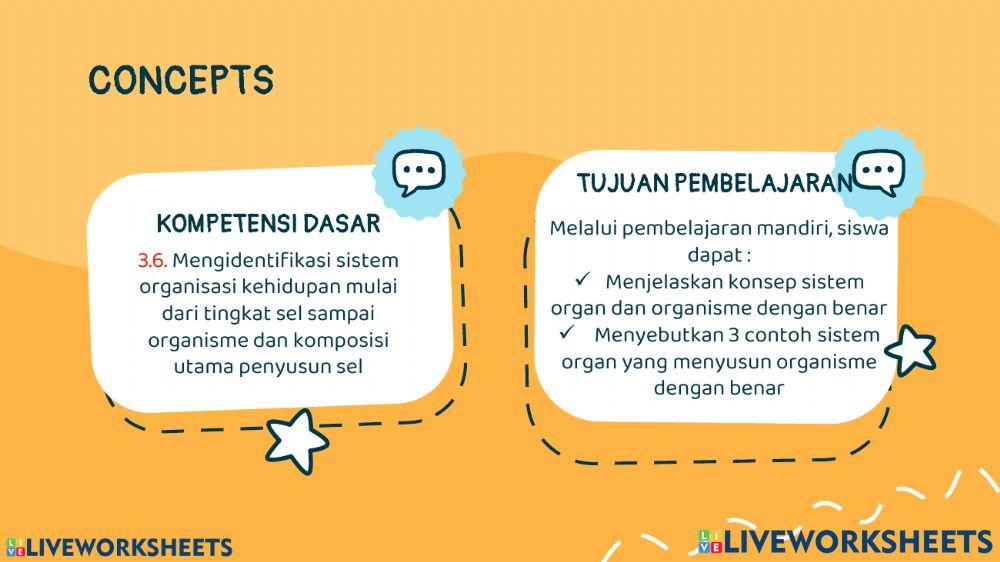 CONCEPTS

KOMPETENSI DASAR

3.6. Mengidentifikasi sistem organisasi kehidupan mulai dari tingkat sel sampai organisme dan komposisi utama penyusun sel

TUJUAN PEMBELAJARAN

Melalui pembelajaran mandiri, siswa dapat :

✓ Menjelaskan konsep sistem organ dan organisme dengan benar

✓ Menyebutkan 3 contoh sistem organ yang menyusun organisme dengan benar

LIVEWORKSHEETS

LIVEWORKSHEETS